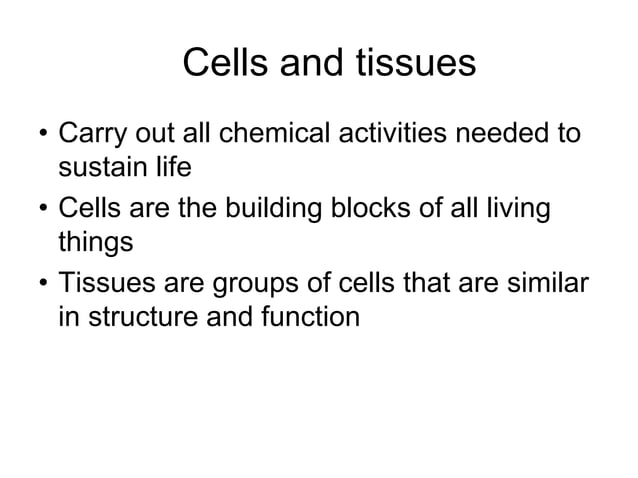 Cells and tissues

• Carry out all chemical activities needed to sustain life
• Cells are the building blocks of all living things
• Tissues are groups of cells that are similar in structure and function